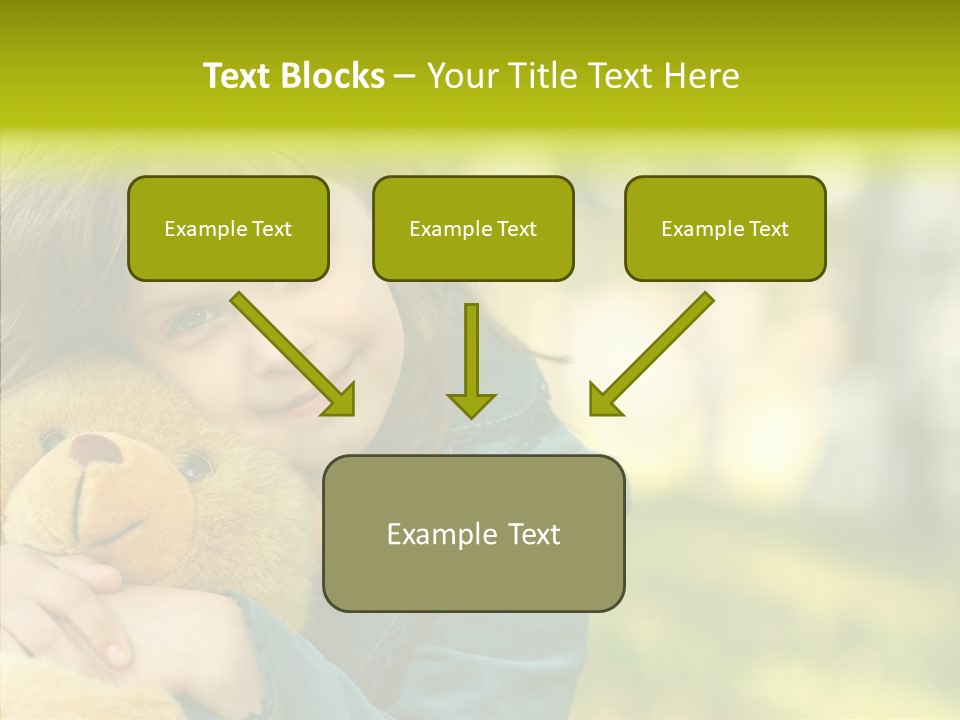 Text Blocks – Your Title Text Here

Example Text

Example Text

Example Text

Example Text